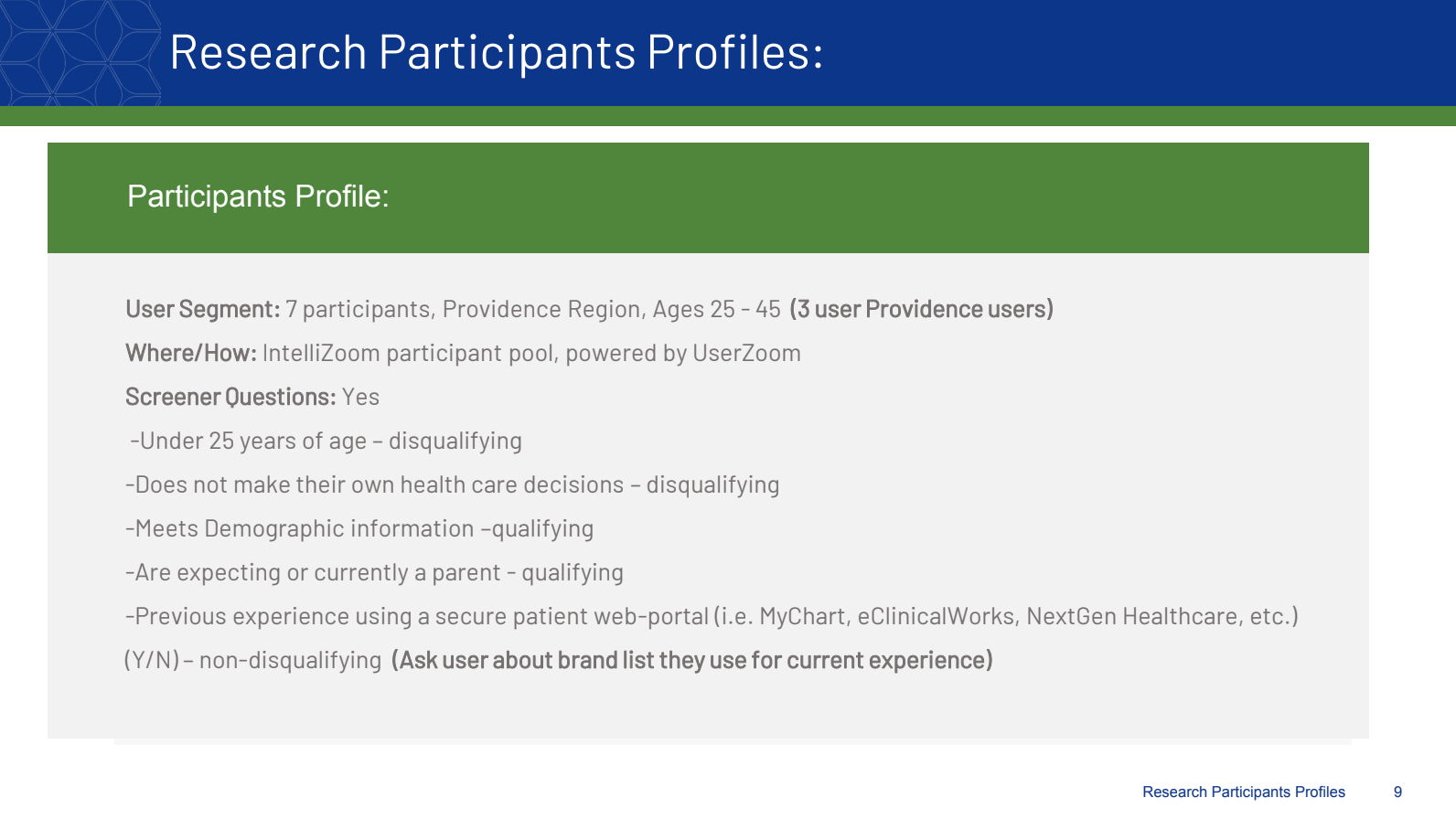 Research Participants Profiles:

Participants Profile:

User Segment: 7 participants, Providence Region, Ages 25 - 45 (3 user Providence users)

Where/How: IntelliZoom participant pool, powered by UserZoom

Screener Questions: Yes

-Under 25 years of age – disqualifying

-Does not make their own health care decisions – disqualifying

-Meets Demographic information –qualifying

-Are expecting or currently a parent - qualifying

-Previous experience using a secure patient web-portal (i.e. MyChart, eClinicalWorks, NextGen Healthcare, etc.) (Y/N) – non-disqualifying (Ask user about brand list they use for current experience)

Research Participants Profiles 9